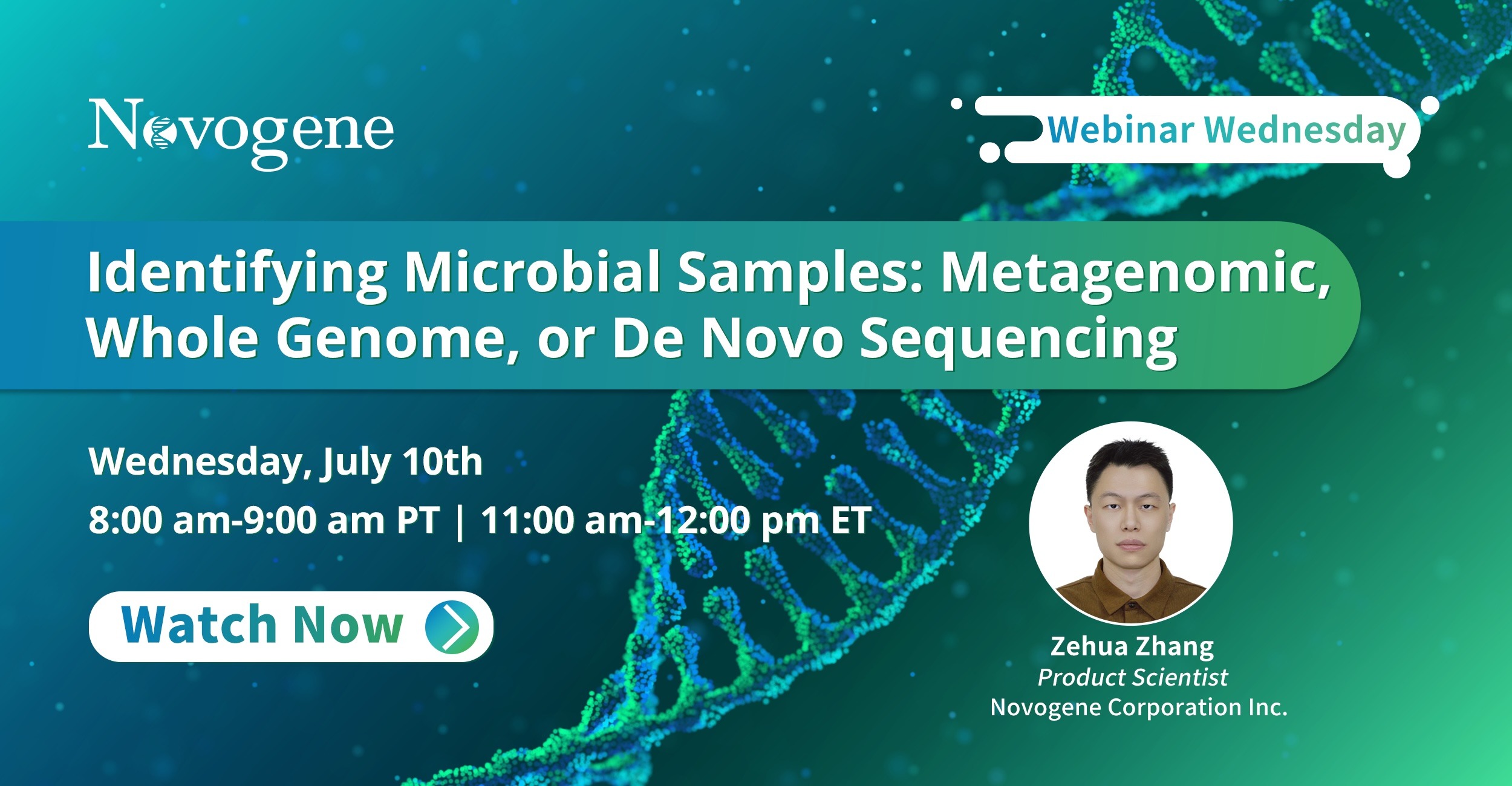 Novogene

Webinar Wednesday

Identifying Microbial Samples: Metagenomic, Whole Genome, or De Novo Sequencing

Wednesday, July 10th

8:00 am-9:00 am PT | 11:00 am-12:00 pm ET

Watch Now

Zehua Zhang
Product Scientist
Novogene Corporation Inc.